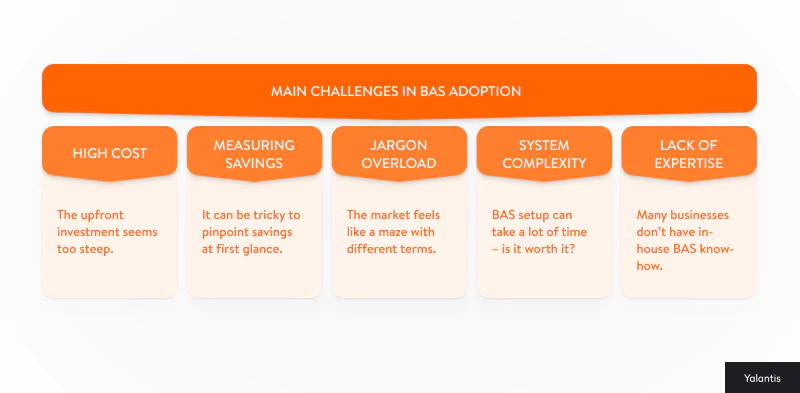 MAIN CHALLENGES IN BAS ADOPTION

HIGH COST

The upfront investment seems too steep.

MEASURING SAVINGS

It can be tricky to pinpoint savings at first glance.

JARGON OVERLOAD

The market feels like a maze with different terms.

SYSTEM COMPLEXITY

BAS setup can take a lot of time – is it worth it?

LACK OF EXPERTISE

Many businesses don't have in-house BAS know-how.

Yalantis